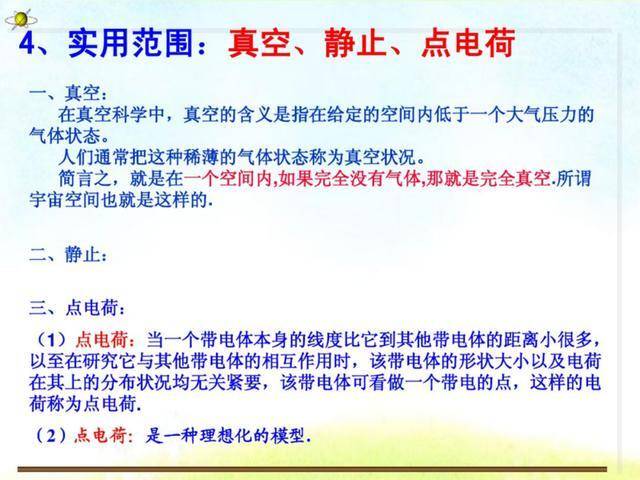 4、实用范围：真空、静止、点电荷

一、真空：

在真空科学中，真空的含义是指在给定的空间内低于一个大气压力的气体状态。

人们通常把这种稀薄的气体状态称为真空状况。

简言之，就是在一个空间内,如果完全没有气体,那就是完全真空.所谓宇宙空间也就是这样的.

二、静止：

三、点电荷：

（1）点电荷：当一个带电体本身的线度比它到其他带电体的距离小很多，以至在研究它与其他带电体的相互作用时，该带电体的形状大小以及电荷在其上的分布状况均无关紧要，该带电体可看做一个带电的点，这样的电荷称为点电荷.

（2）点电荷：是一种理想化的模型.